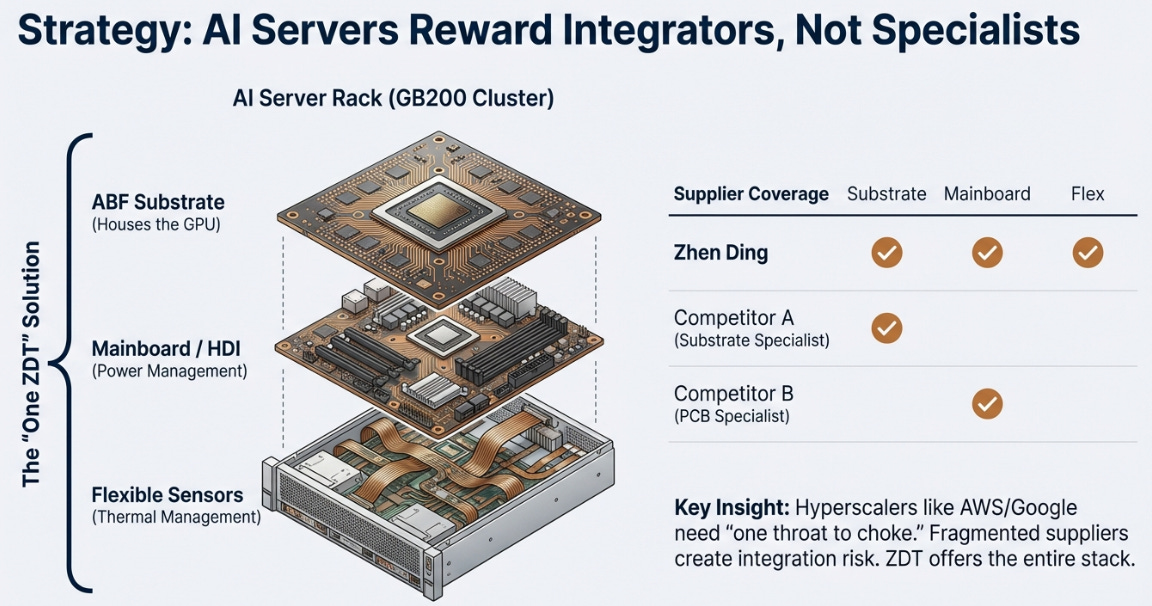 Strategy: AI Servers Reward Integrators, Not Specialists

AI Server Rack (GB200 Cluster)

The "One ZDT" Solution

ABF Substrate
(Houses the GPU)

Mainboard / HDI
(Power Management)

Flexible Sensors
(Thermal Management)

| Supplier Coverage | Substrate | Mainboard | Flex |
|---|---|---|---|
| Zhen Ding | ✓ | ✓ | ✓ |
| Competitor A (Substrate Specialist) | ✓ | | |
| Competitor B (PCB Specialist) | | ✓ | |

Key Insight: Hyperscalers like AWS/Google need "one throat to choke." Fragmented suppliers create integration risk. ZDT offers the entire stack.